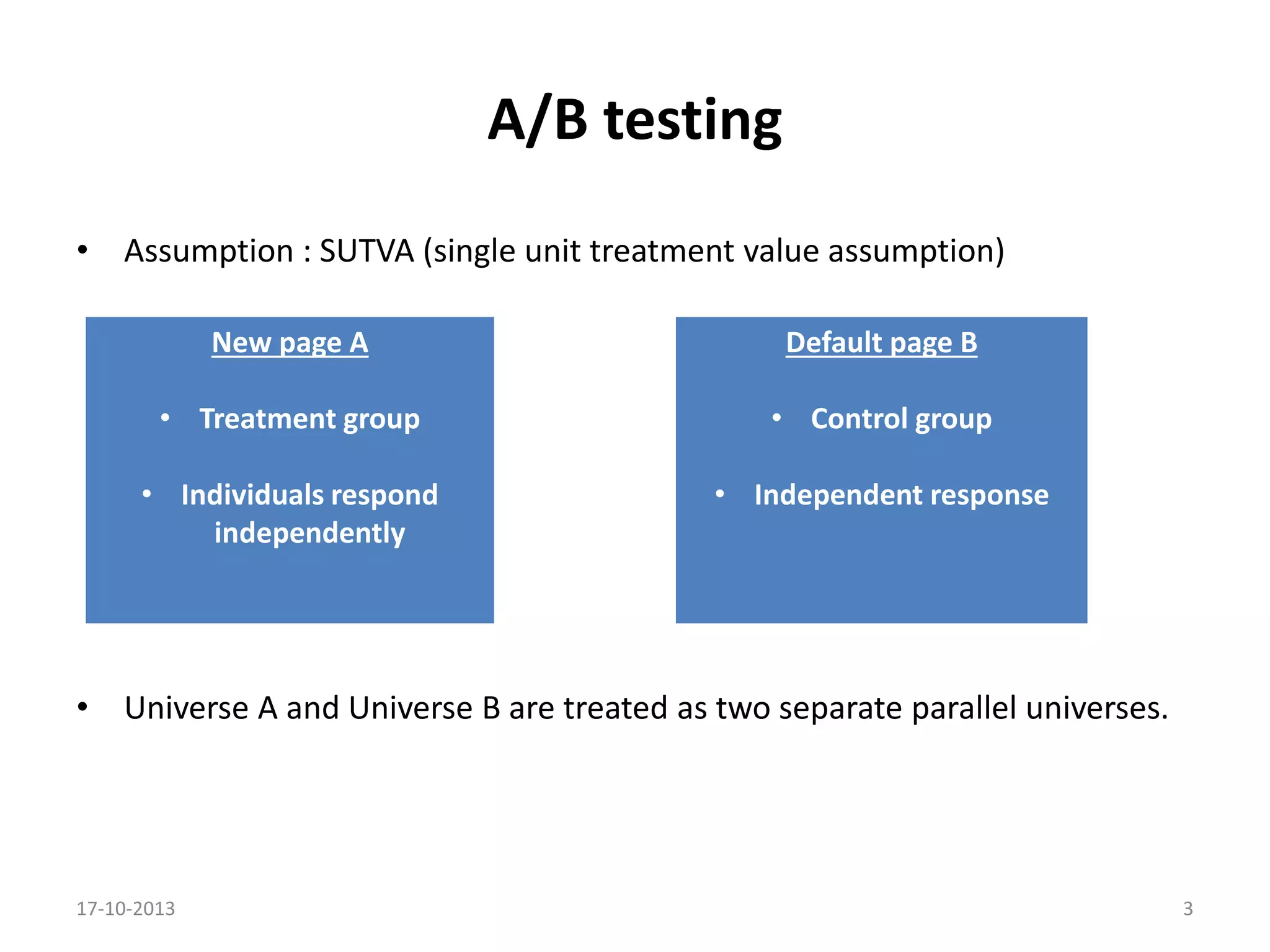 A/B testing

• Assumption : SUTVA (single unit treatment value assumption)

New page A

• Treatment group

• Individuals respond independently

Default page B

• Control group

• Independent response

• Universe A and Universe B are treated as two separate parallel universes.

17-10-2013

3